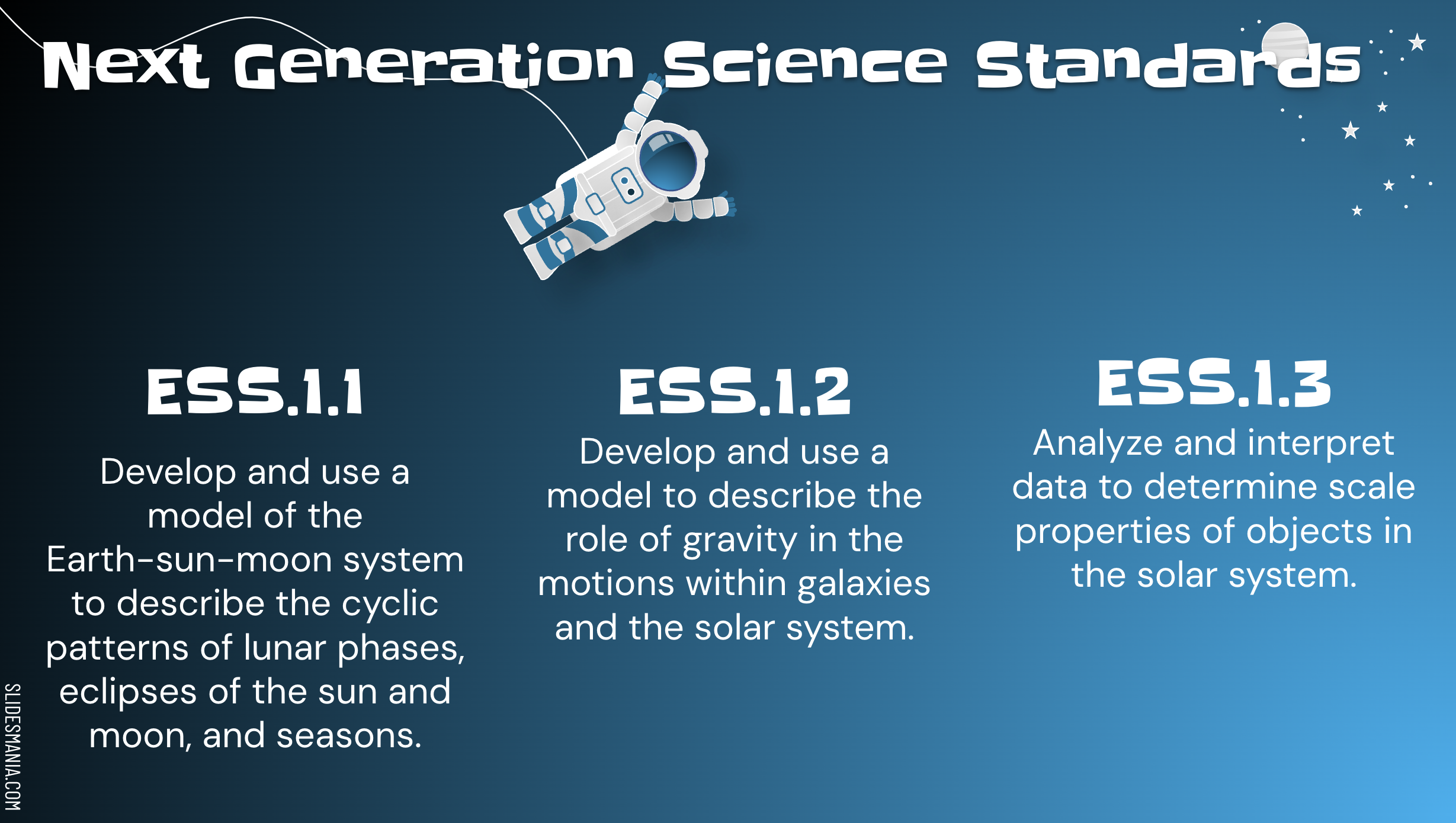 Next Generation Science Standards

ESS.1.1

Develop and use a model of the Earth-sun-moon system to describe the cyclic patterns of lunar phases, eclipses of the sun and moon, and seasons.

ESS.1.2

Develop and use a model to describe the role of gravity in the motions within galaxies and the solar system.

ESS.1.3

Analyze and interpret data to determine scale properties of objects in the solar system.

SLIDESMANIA.COM